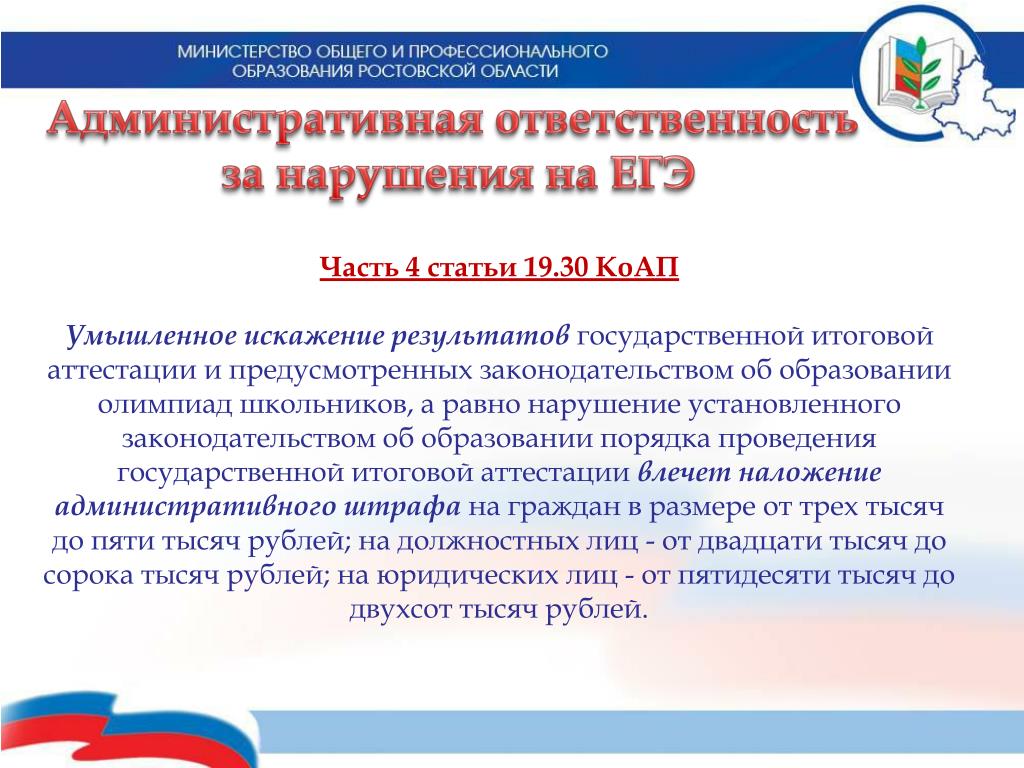 МИНИСТЕРСТВО ОБЩЕГО И ПРОФЕССИОНАЛЬНОГО ОБРАЗОВАНИЯ РОСТОВСКОЙ ОБЛАСТИ

Административная ответственность за нарушения на ЕГЭ

Часть 4 статьи 19.30 КоАП

Умышленное искажение результатов государственной итоговой аттестации и предусмотренных законодательством об образовании олимпиад школьников, а равно нарушение установленного законодательством об образовании порядка проведения государственной итоговой аттестации влечет наложение административного штрафа на граждан в размере от трех тысяч до пяти тысяч рублей; на должностных лиц - от двадцати тысяч до сорока тысяч рублей; на юридических лиц - от пятидесяти тысяч до двухсот тысяч рублей.